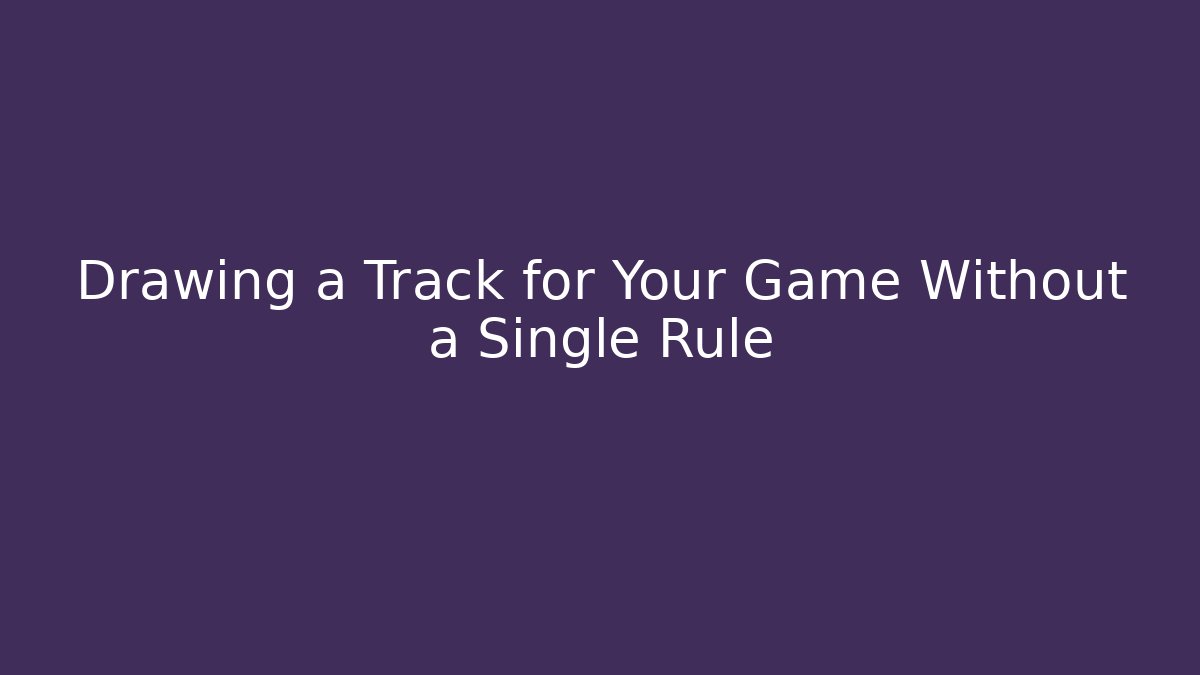 Drawing a Track for Your Game Without a Single Rule